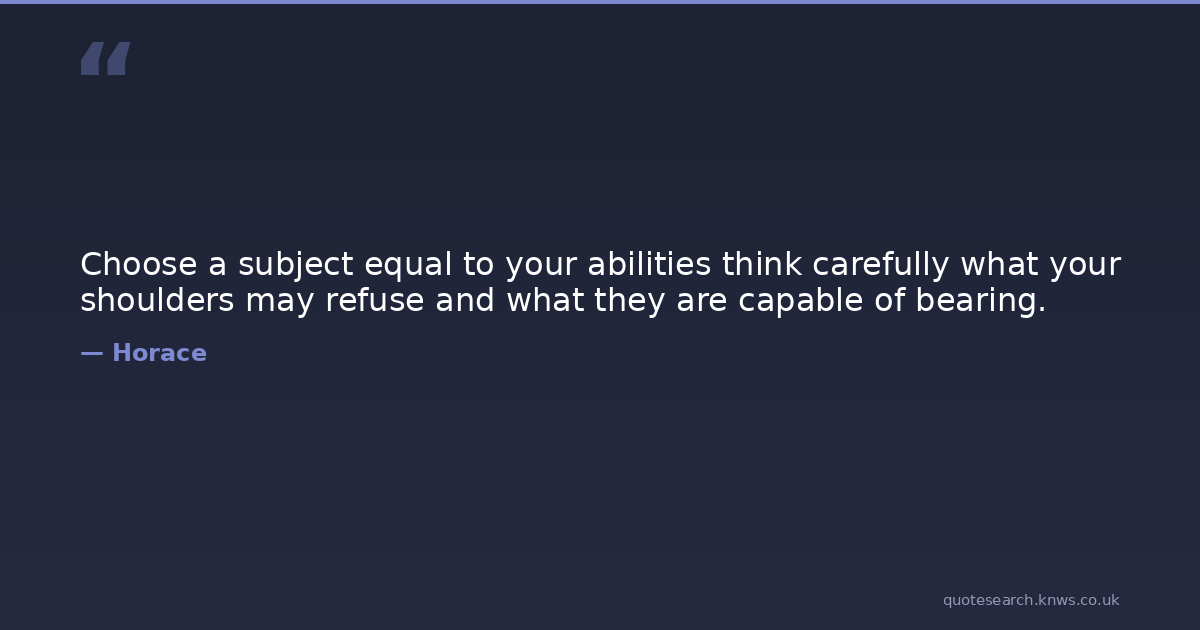 “

Choose a subject equal to your abilities think carefully what your shoulders may refuse and what they are capable of bearing.

— Horace

quotesearch.knws.co.uk